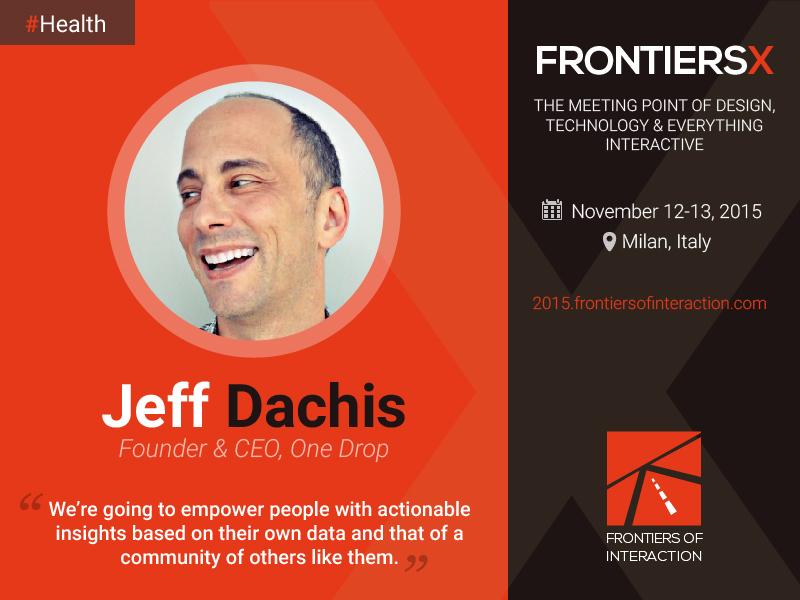 #Health

Jeff Dachis
Founder & CEO, One Drop

“ We’re going to empower people with actionable insights based on their own data and that of a community of others like them. ”

FRONTIERSX

THE MEETING POINT OF DESIGN, TECHNOLOGY & EVERYTHING INTERACTIVE

November 12-13, 2015
Milan, Italy

2015.frontiersofinteraction.com

FRONTIERS OF INTERACTION